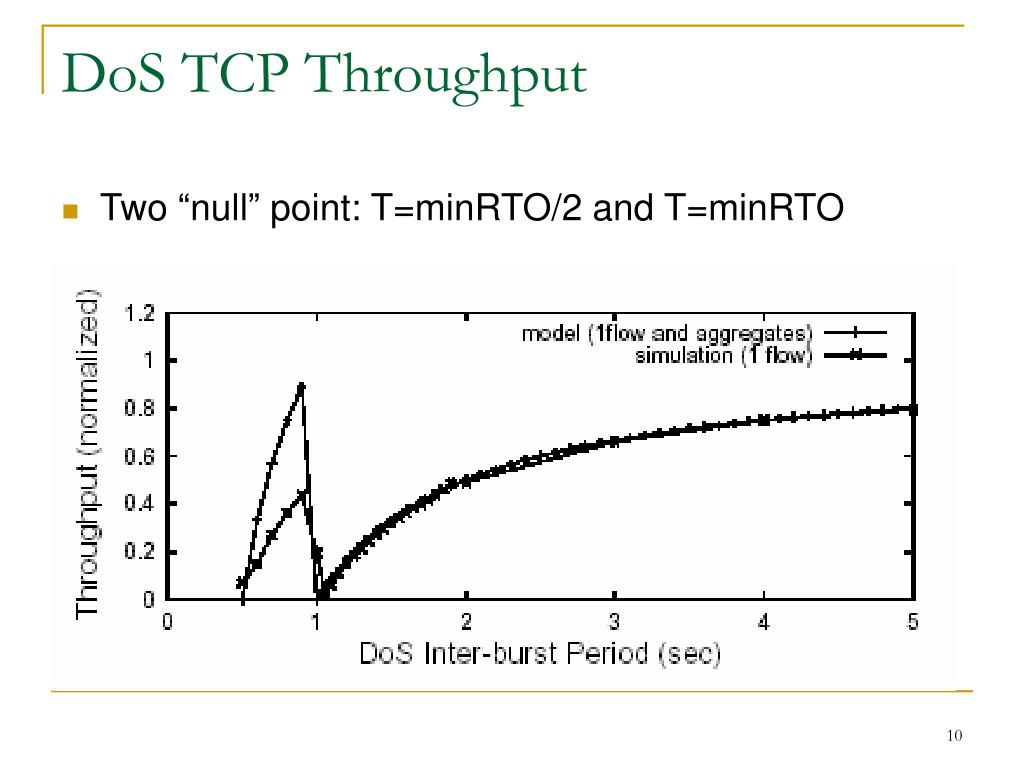 DoS TCP Throughput

Two “null” point: T=minRTO/2 and T=minRTO

Throughput (normalized)

1.2
1
0.8
0.6
0.4
0.2
0

model (1flow and aggregates)
simulation (1 flow)

0
1
2
3
4
5

DoS Inter-burst Period (sec)

10